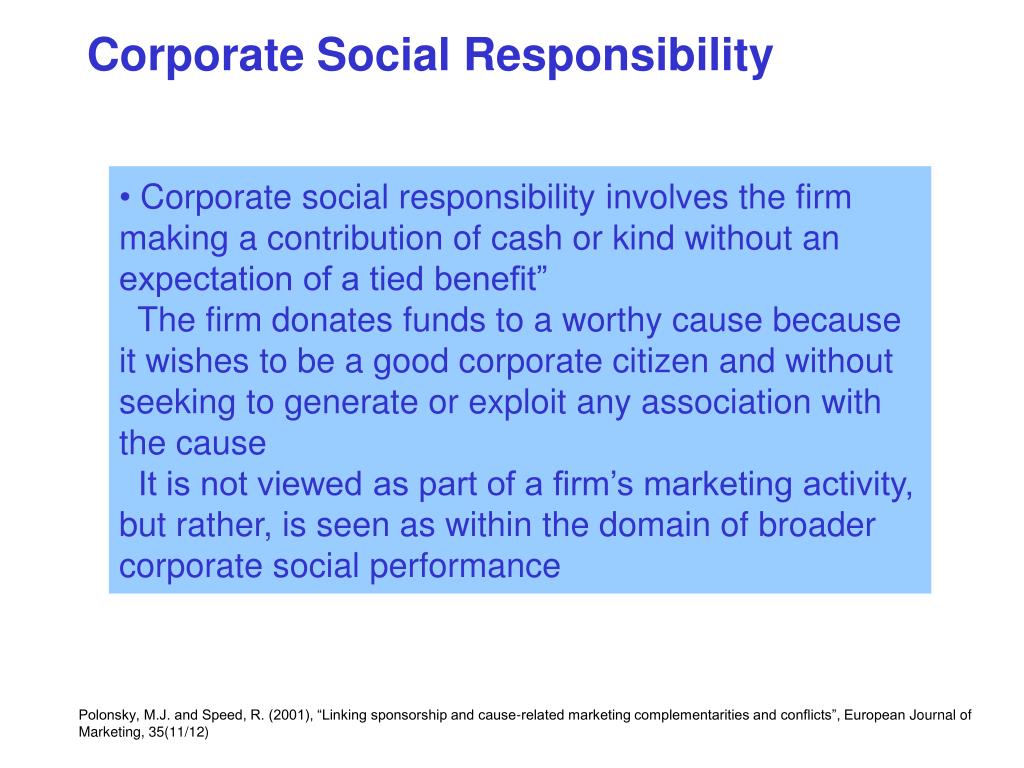 Corporate Social Responsibility

• Corporate social responsibility involves the firm making a contribution of cash or kind without an expectation of a tied benefit”

The firm donates funds to a worthy cause because it wishes to be a good corporate citizen and without seeking to generate or exploit any association with the cause

It is not viewed as part of a firm’s marketing activity, but rather, is seen as within the domain of broader corporate social performance

Polonsky, M.J. and Speed, R. (2001), “Linking sponsorship and cause-related marketing complementarities and conflicts”, European Journal of Marketing, 35(11/12)